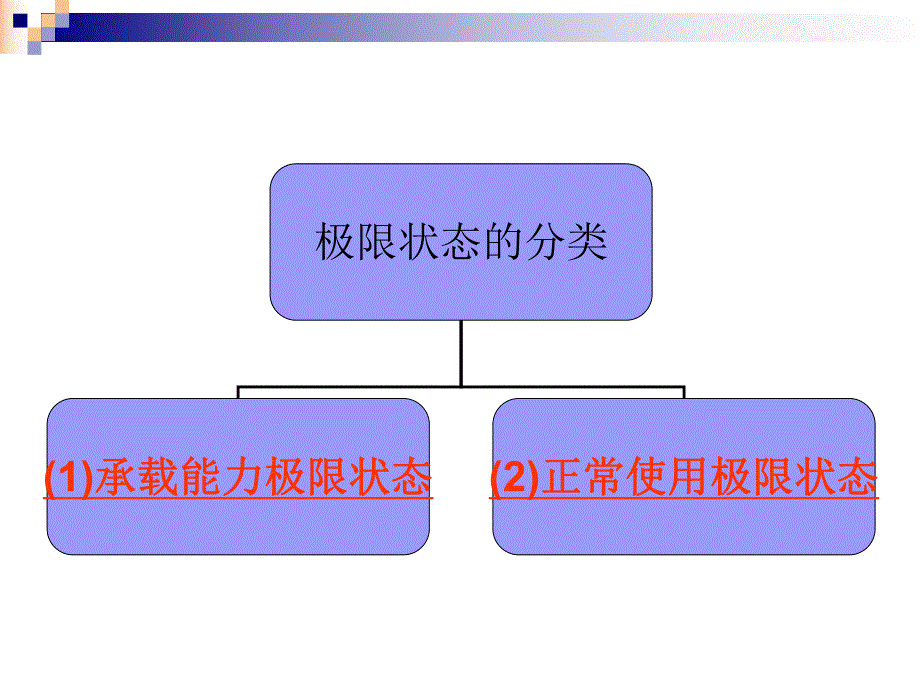 极限状态的分类

(1)承载能力极限状态

(2)正常使用极限状态